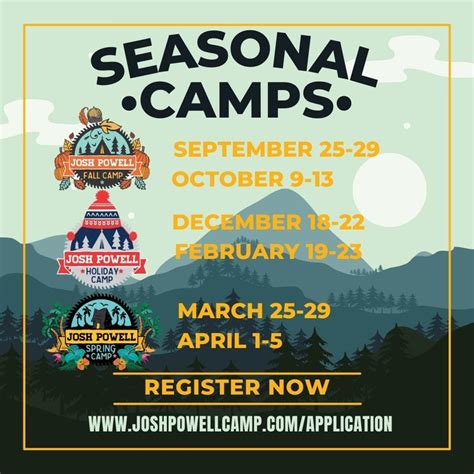 SEASONAL
•CAMPS•

JOSH POWELL
FALL CAMP

SEPTEMBER 25-29
OCTOBER 9-13

JOSH POWELL
HOLIDAY
CAMP

DECEMBER 18-22
FEBRUARY 19-23

JOSH POWELL
SPRING
CAMP

MARCH 25-29
APRIL 1-5

REGISTER NOW

WWW.JOSHPOWELLCAMP.COM/APPLICATION